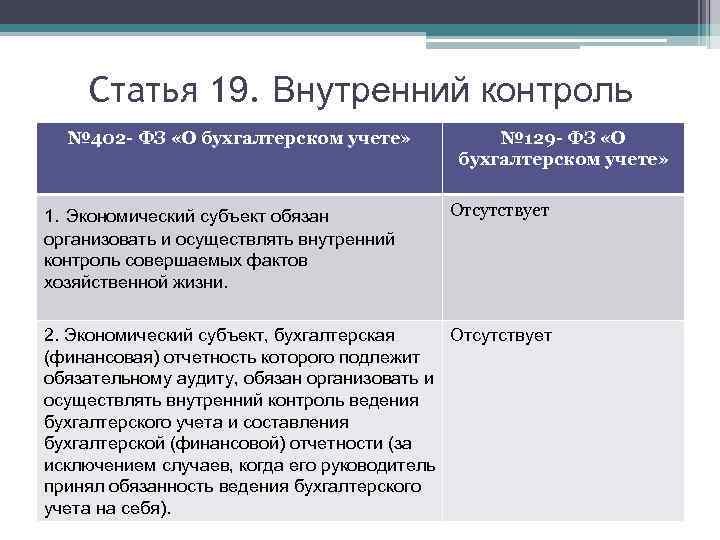 Статья 19. Внутренний контроль

| №402- ФЗ «О бухгалтерском учете» | №129- ФЗ «О бухгалтерском учете» |
|---|---|
| 1. Экономический субъект обязан организовать и осуществлять внутренний контроль совершаемых фактов хозяйственной жизни. | Отсутствует |
| 2. Экономический субъект, бухгалтерская (финансовая) отчетность которого подлежит обязательному аудиту, обязан организовать и осуществлять внутренний контроль ведения бухгалтерского учета и составления бухгалтерской (финансовой) отчетности (за исключением случаев, когда его руководитель принял обязанность ведения бухгалтерского учета на себя). | Отсутствует |